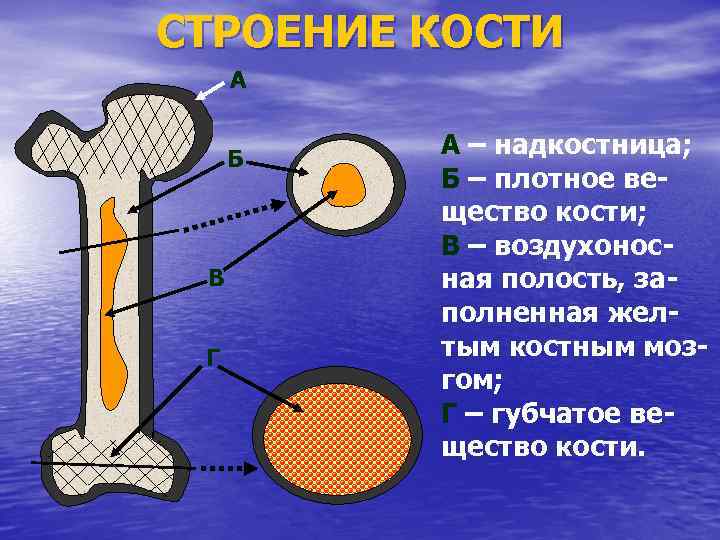 СТРОЕНИЕ КОСТИ

А

Б

В

Г

А – надкостница;
Б – плотное вещество кости;
В – воздухоносная полость, заполненная желтым костным мозгом;
Г – губчатое вещество кости.